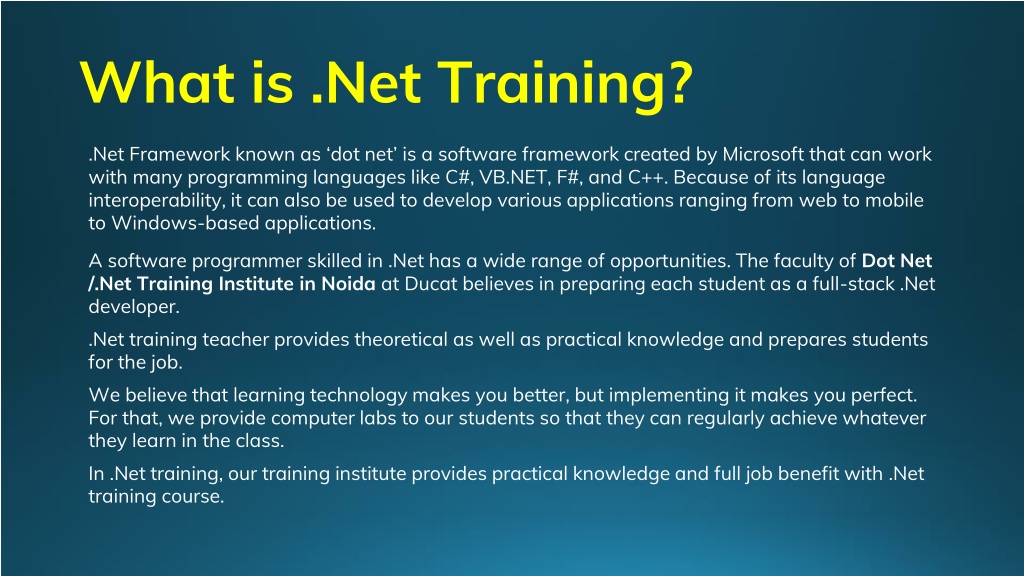 What is .Net Training?

.Net Framework known as ‘dot net’ is a software framework created by Microsoft that can work with many programming languages like C#, VB.NET, F#, and C++. Because of its language interoperability, it can also be used to develop various applications ranging from web to mobile to Windows-based applications.

A software programmer skilled in .Net has a wide range of opportunities. The faculty of Dot Net /.Net Training Institute in Noida at Ducat believes in preparing each student as a full-stack .Net developer.

.Net training teacher provides theoretical as well as practical knowledge and prepares students for the job.

We believe that learning technology makes you better, but implementing it makes you perfect. For that, we provide computer labs to our students so that they can regularly achieve whatever they learn in the class.

In .Net training, our training institute provides practical knowledge and full job benefit with .Net training course.